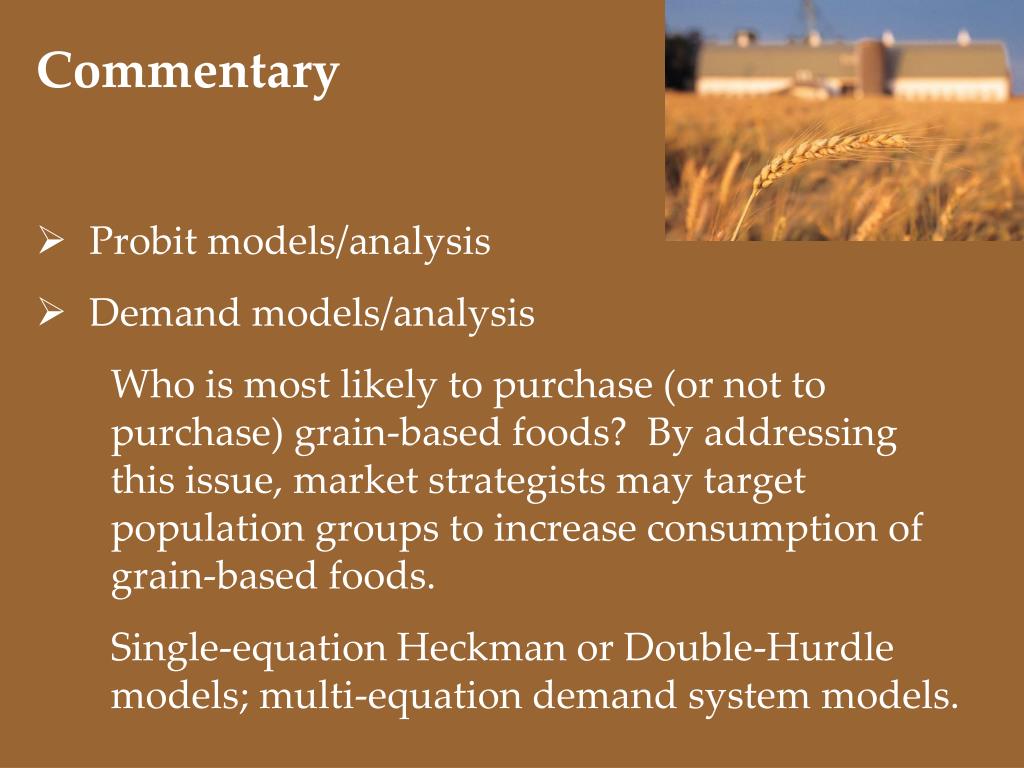 Commentary

➢ Probit models/analysis

➢ Demand models/analysis

Who is most likely to purchase (or not to purchase) grain-based foods? By addressing this issue, market strategists may target population groups to increase consumption of grain-based foods.

Single-equation Heckman or Double-Hurdle models; multi-equation demand system models.